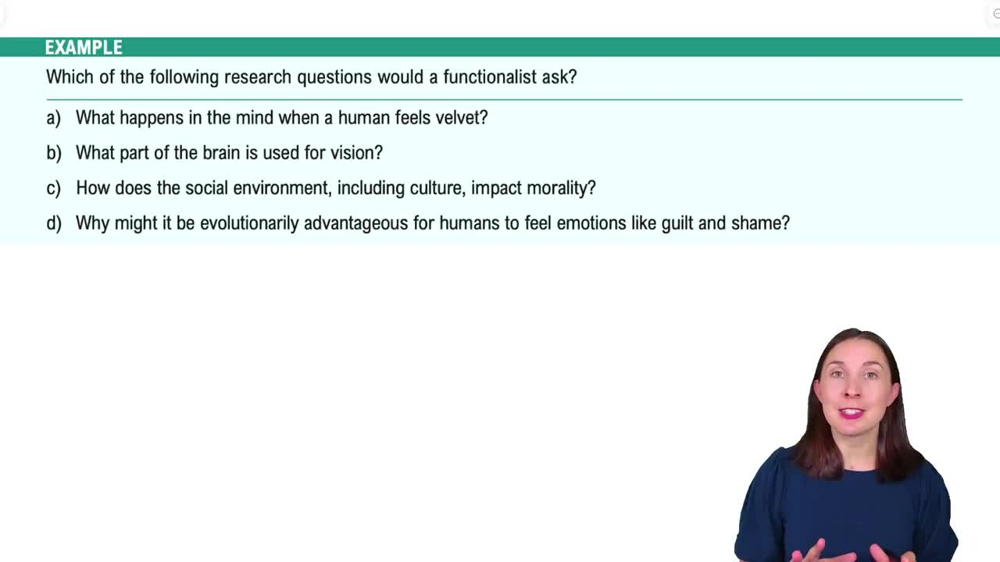 EXAMPLE

Which of the following research questions would a functionalist ask?

a) What happens in the mind when a human feels velvet?

b) What part of the brain is used for vision?

c) How does the social environment, including culture, impact morality?

d) Why might it be evolutionarily advantageous for humans to feel emotions like guilt and shame?